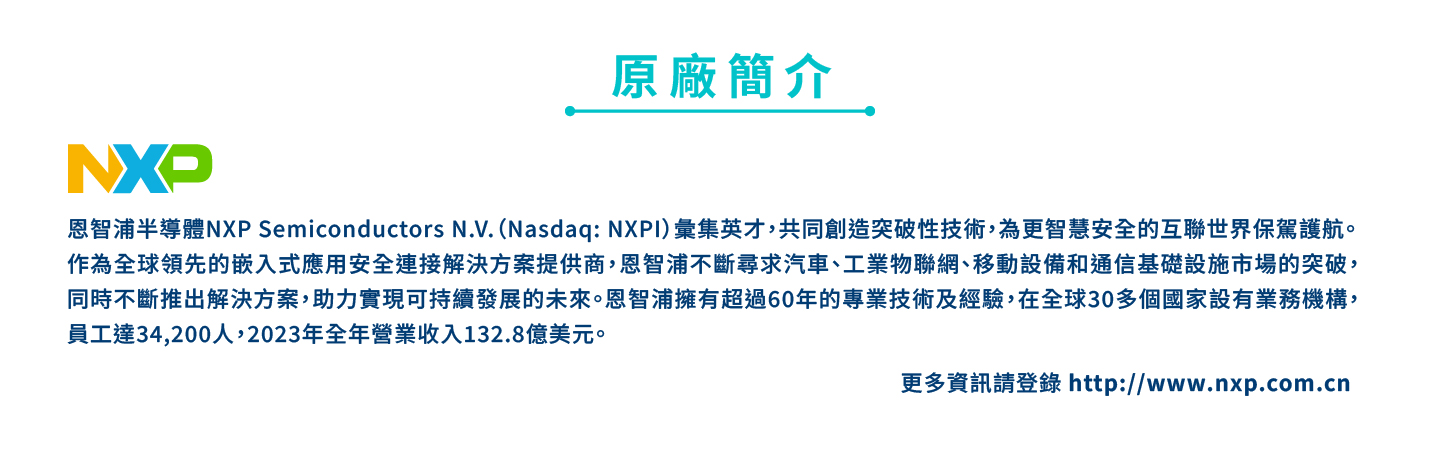 原廠簡介

NXP

恩智浦半導體NXP Semiconductors N.V.（Nasdaq: NXPI）彙集英才，共同創造突破性技術，為更智慧安全的互聯世界保駕護航。作為全球領先的嵌入式應用安全連接解決方案提供商，恩智浦不斷尋求汽車、工業物聯網、移動設備和通信基礎設施市場的突破，同時不斷推出解決方案，助力實現可持續發展的未來。恩智浦擁有超過60年的專業技術及經驗，在全球30多個國家設有業務機構，員工達34,200人，2023年全年營業收入132.8億美元。

更多資訊請登錄 http://www.nxp.com.cn